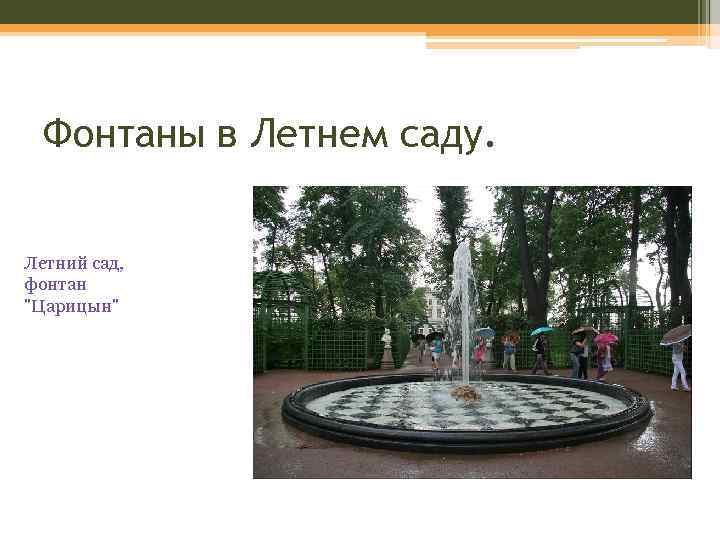 Фонтаны в Летнем саду.

Летний сад, фонтан "Царицын"